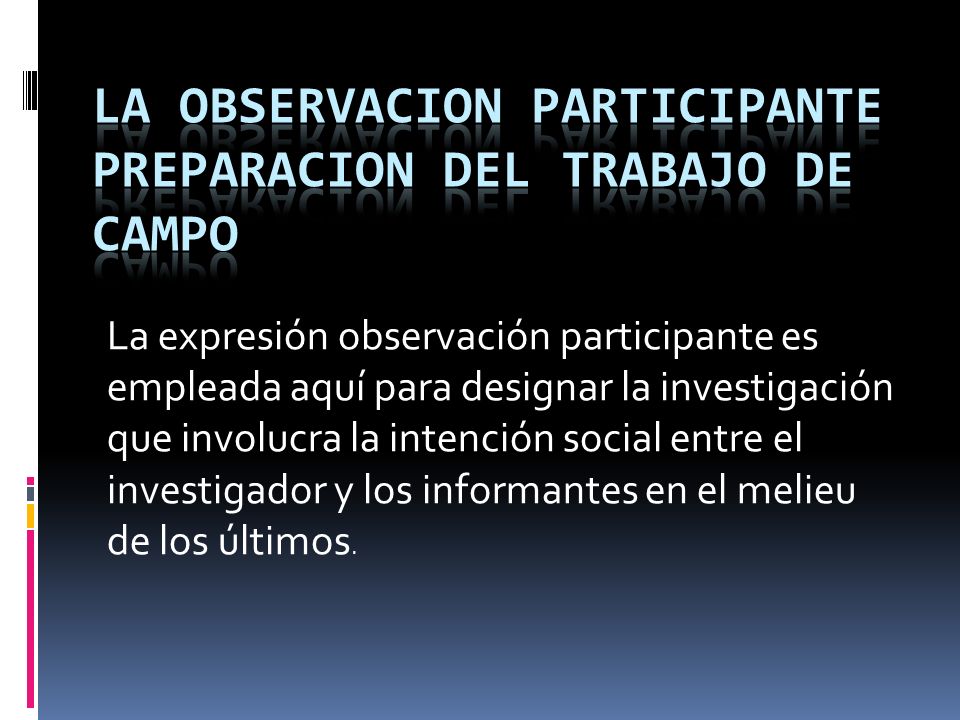 LA OBSERVACION PARTICIPANTE PREPARACION DEL TRABAJO DE CAMPO

La expresión observación participante es empleada aquí para designar la investigación que involucra la intención social entre el investigador y los informantes en el melieu de los últimos.